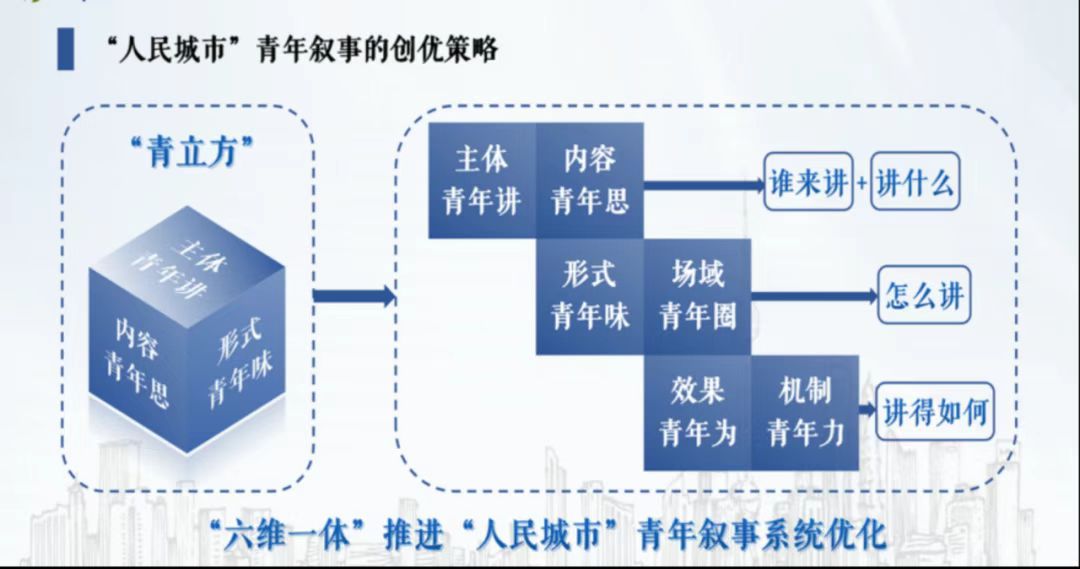 “人民城市”青年叙事的创优策略

“青立方”

主体
青年讲

内容
青年思

形式
青年味

主体
青年讲

内容
青年思

谁来讲 + 讲什么

形式
青年味

场域
青年圈

怎么讲

效果
青年为

机制
青年力

讲得如何

“六维一体”推进“人民城市”青年叙事系统优化